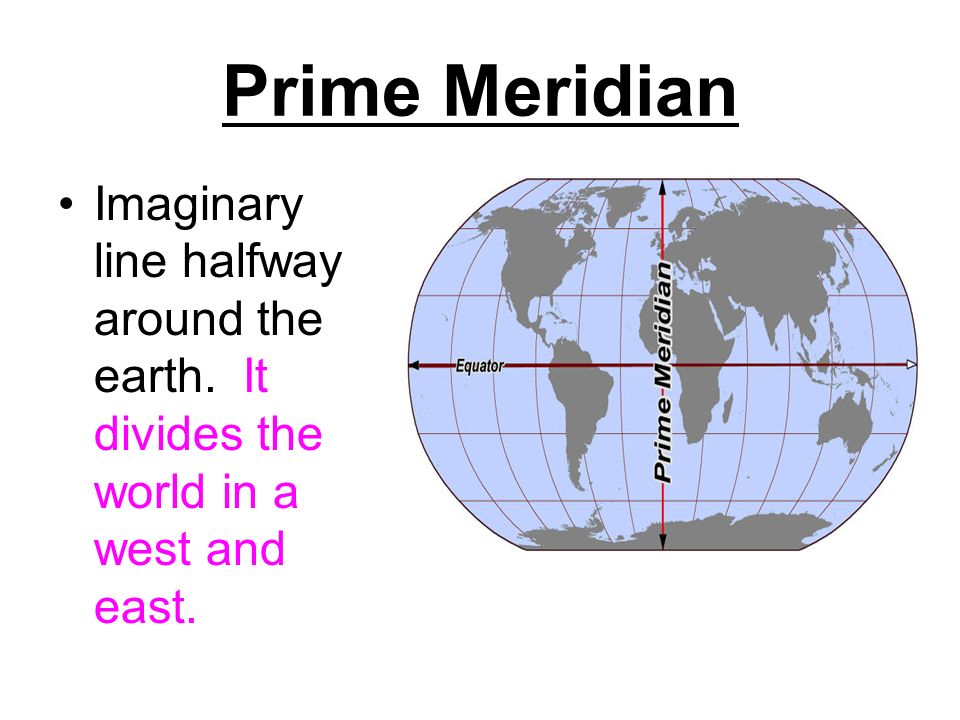 Prime Meridian

• Imaginary line halfway around the earth. It divides the world in a west and east.

Equator

Prime Meridian